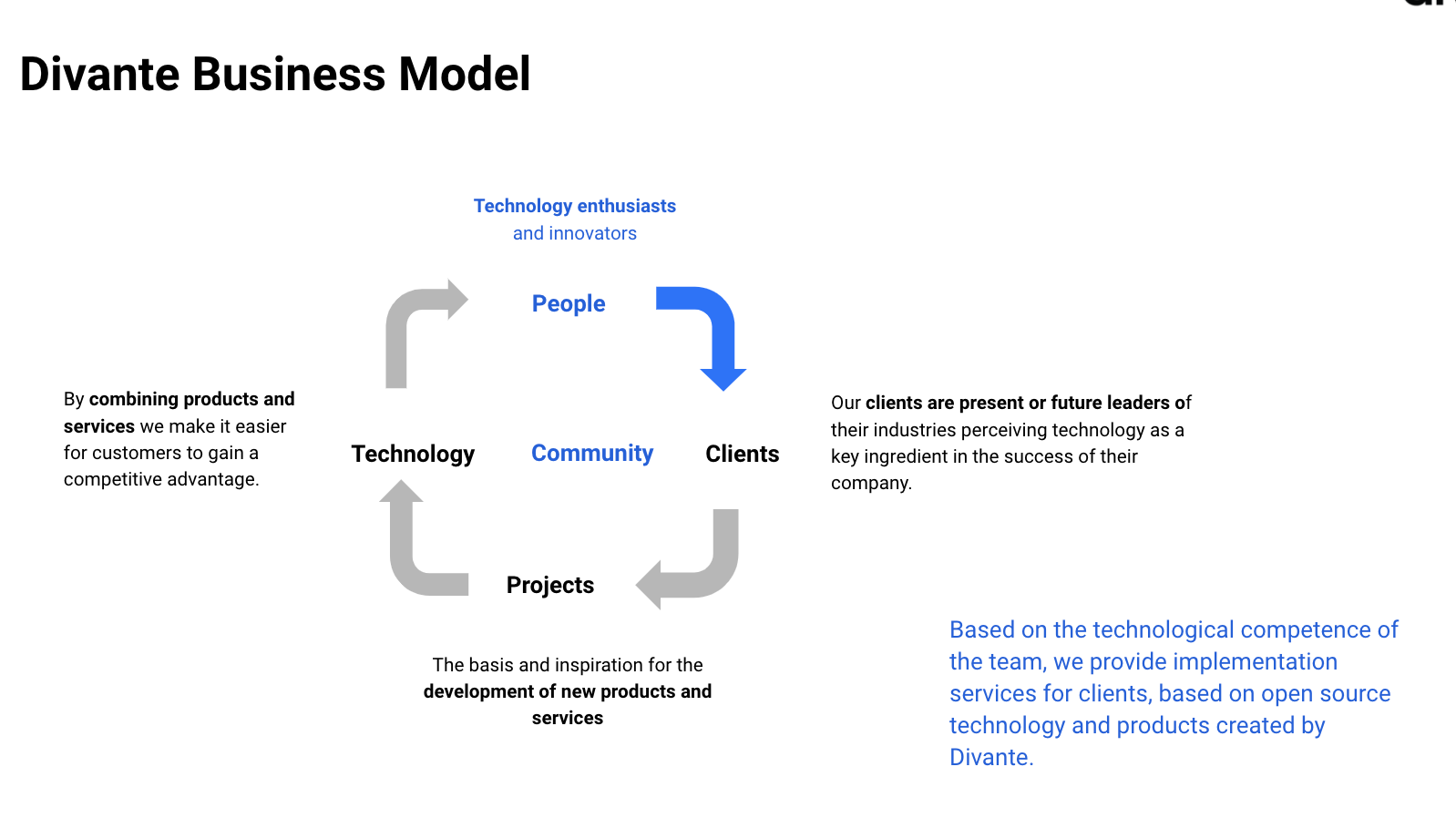 Divante Business Model

Technology enthusiasts and innovators

People

By combining products and services we make it easier for customers to gain a competitive advantage.

Technology

Community

Clients

Our clients are present or future leaders of their industries perceiving technology as a key ingredient in the success of their company.

Projects

The basis and inspiration for the development of new products and services

Based on the technological competence of the team, we provide implementation services for clients, based on open source technology and products created by Divante.